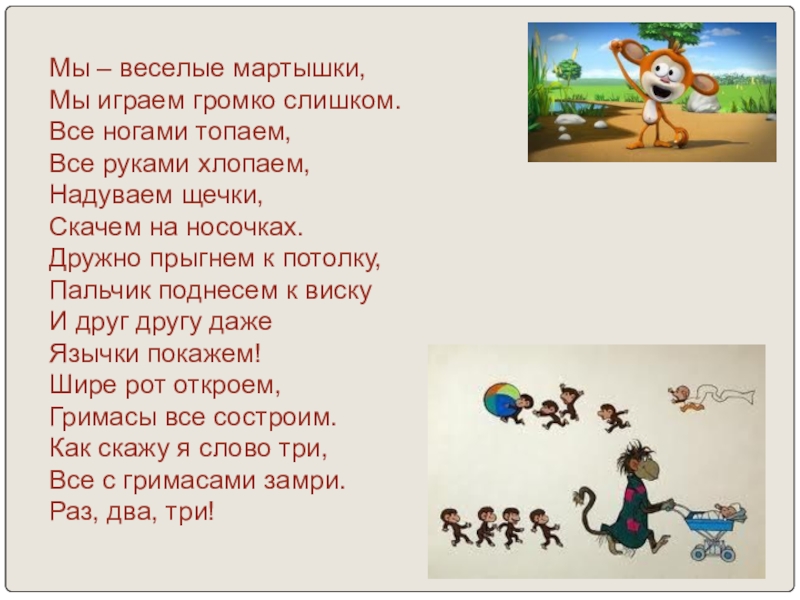 Мы – веселые мартышки,
Мы играем громко слишком.
Все ногами топаем,
Все руками хлопаем,
Надуваем щечки,
Скачем на носочках.
Дружно прыгнем к потолку,
Пальчик поднесем к виску
И друг другу даже
Язычки покажем!
Шире рот откроем,
Гримасы все состроим.
Как скажу я слово три,
Все с гримасами замри.
Раз, два, три!